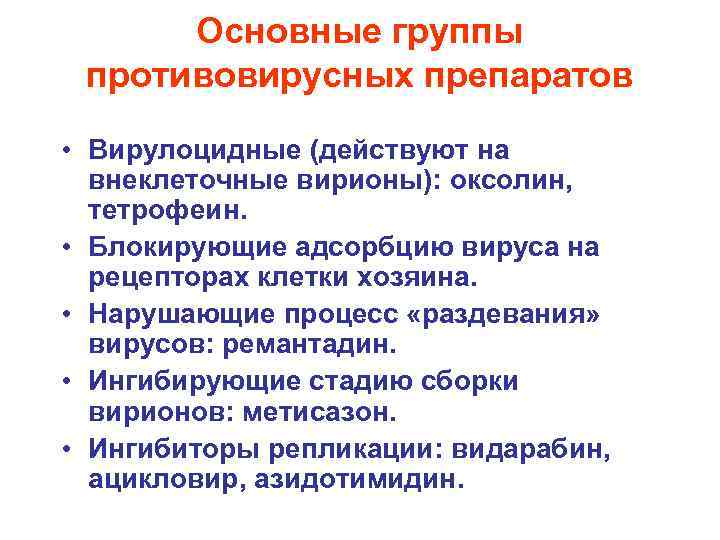 Основные группы противовирусных препаратов

• Вирулоцидные (действуют на внеклеточные вирионы): оксолин, тетрофеин.
• Блокирующие адсорбцию вируса на рецепторах клетки хозяина.
• Нарушающие процесс «раздевания» вирусов: ремантадин.
• Ингибирующие стадию сборки вирионов: метисазон.
• Ингибиторы репликации: видарабин, ацикловир, азидотимидин.